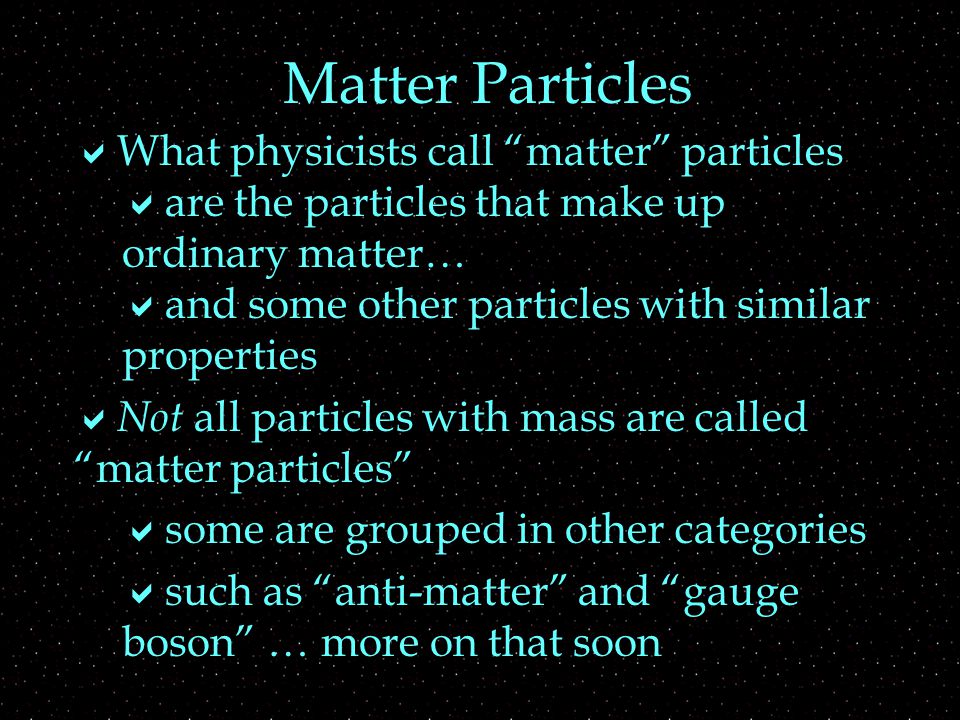 Matter Particles

✔ What physicists call “matter” particles

✔ are the particles that make up ordinary matter…

✔ and some other particles with similar properties

✔ Not all particles with mass are called “matter particles”

✔ some are grouped in other categories

✔ such as “anti-matter” and “gauge boson” … more on that soon